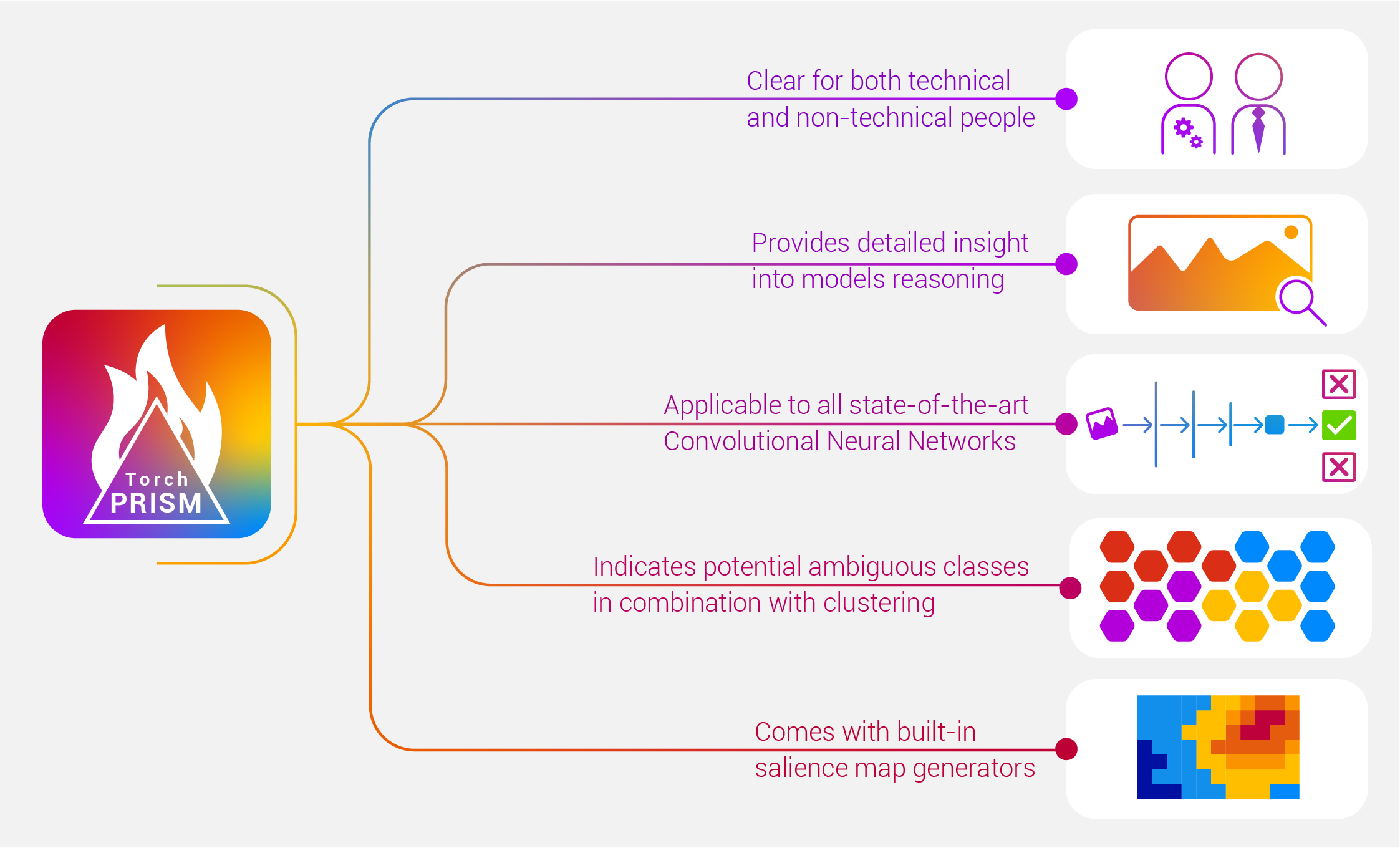 Torch
PRISM

Clear for both technical and non-technical people

Provides detailed insight into models reasoning

Applicable to all state-of-the-art Convolutional Neural Networks

Indicates potential ambiguous classes in combination with clustering

Comes with built-in salience map generators